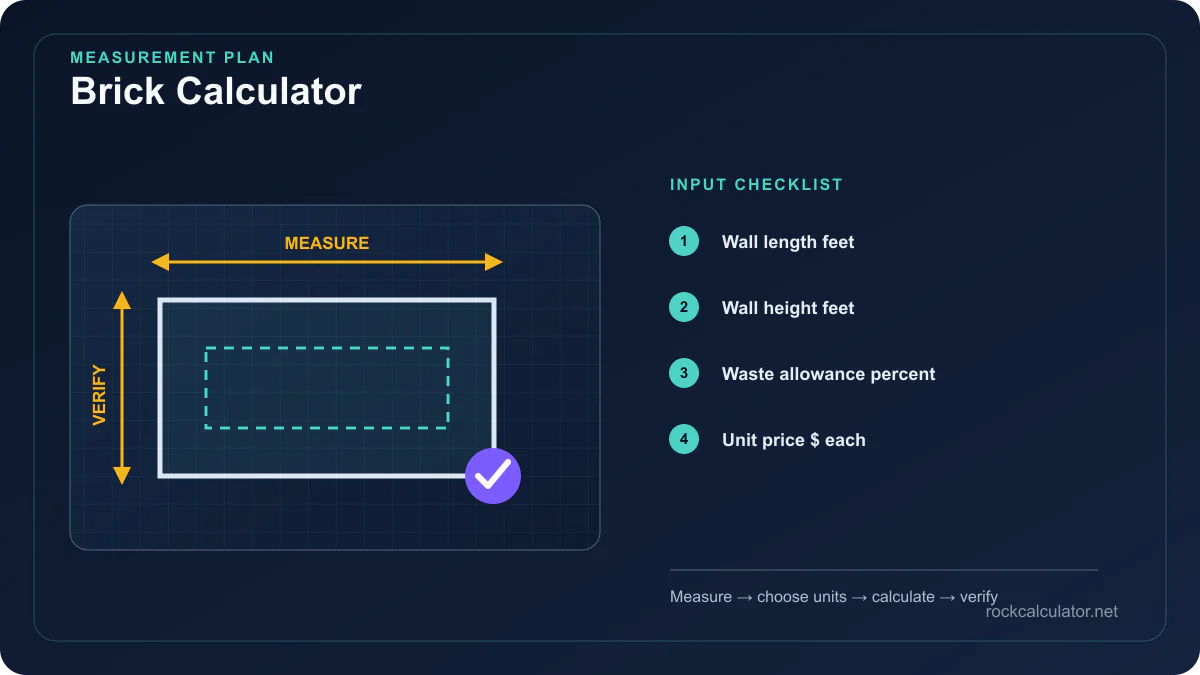 MEASUREMENT PLAN
Brick Calculator

MEASURE

VERIFY

INPUT CHECKLIST

1 Wall length feet

2 Wall height feet

3 Waste allowance percent

4 Unit price $ each

Measure → choose units → calculate → verify

rockcalculator.net